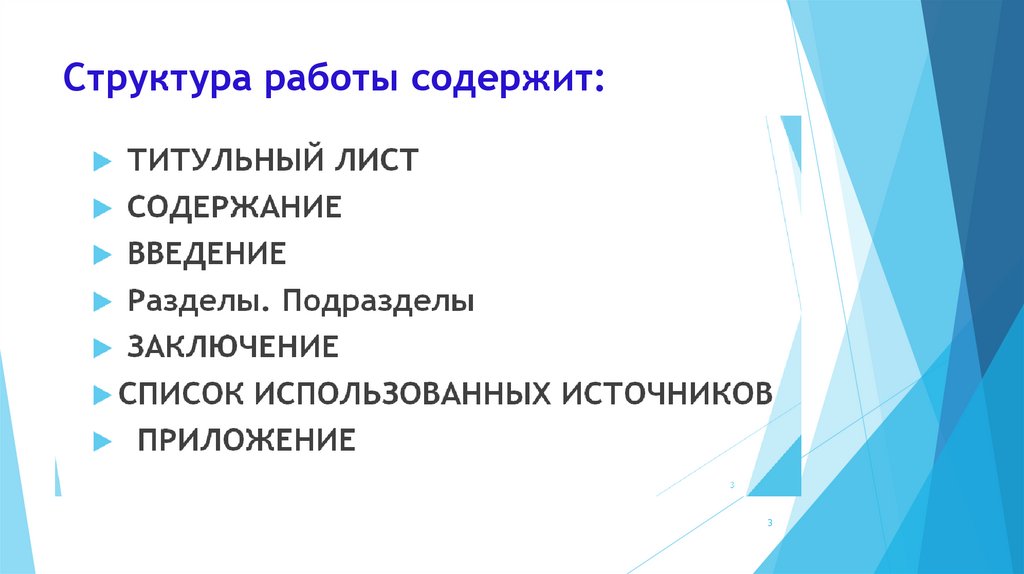 Структура работы содержит:

ТИТУЛЬНЫЙ ЛИСТ

СОДЕРЖАНИЕ

ВВЕДЕНИЕ

Разделы. Подразделы

ЗАКЛЮЧЕНИЕ

СПИСОК ИСПОЛЬЗОВАННЫХ ИСТОЧНИКОВ

ПРИЛОЖЕНИЕ

3

3